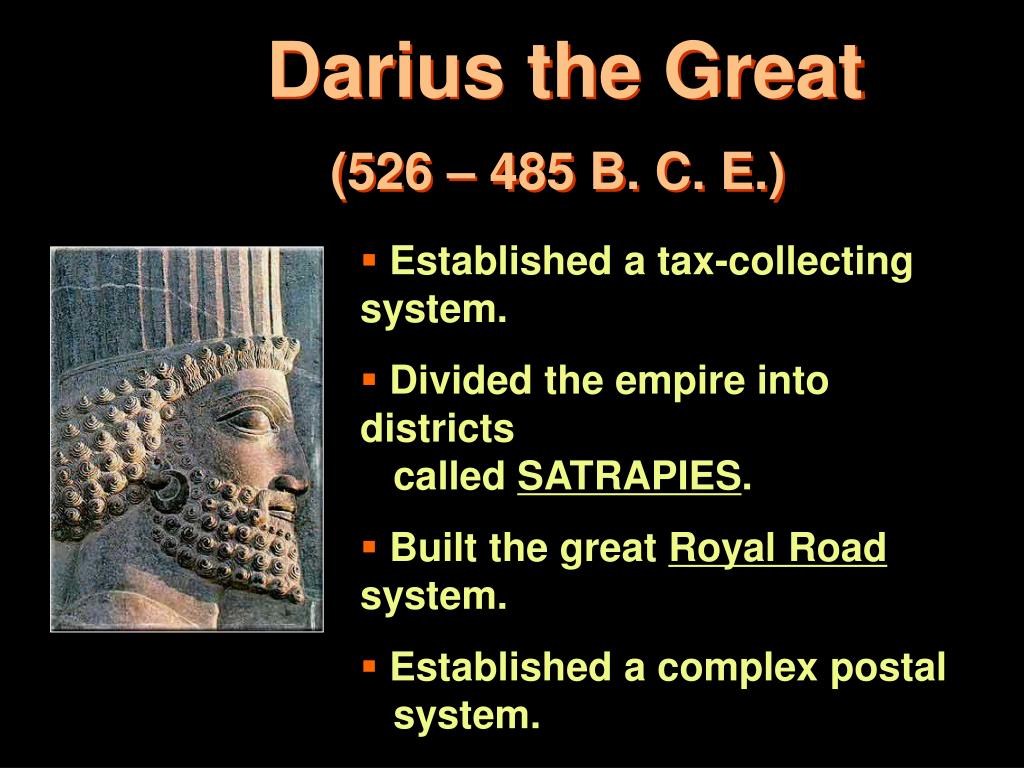 Darius the Great
(526 – 485 B. C. E.)

▪ Established a tax-collecting system.

▪ Divided the empire into districts called SATRAPIES.

▪ Built the great Royal Road system.

▪ Established a complex postal system.